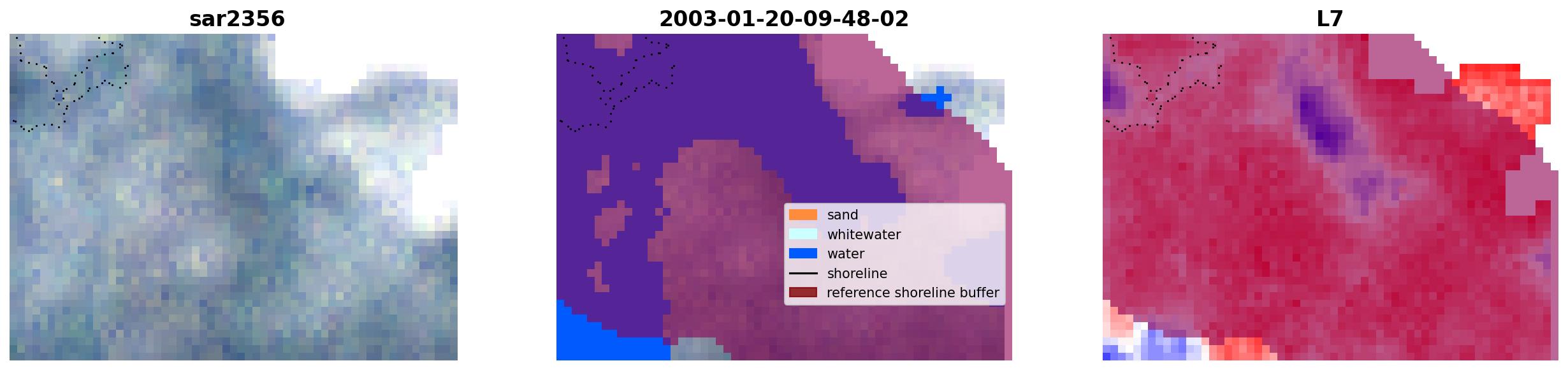 sar2356

2003-01-20-09-48-02

sand
whitewater
water
shoreline
reference shoreline buffer

L7